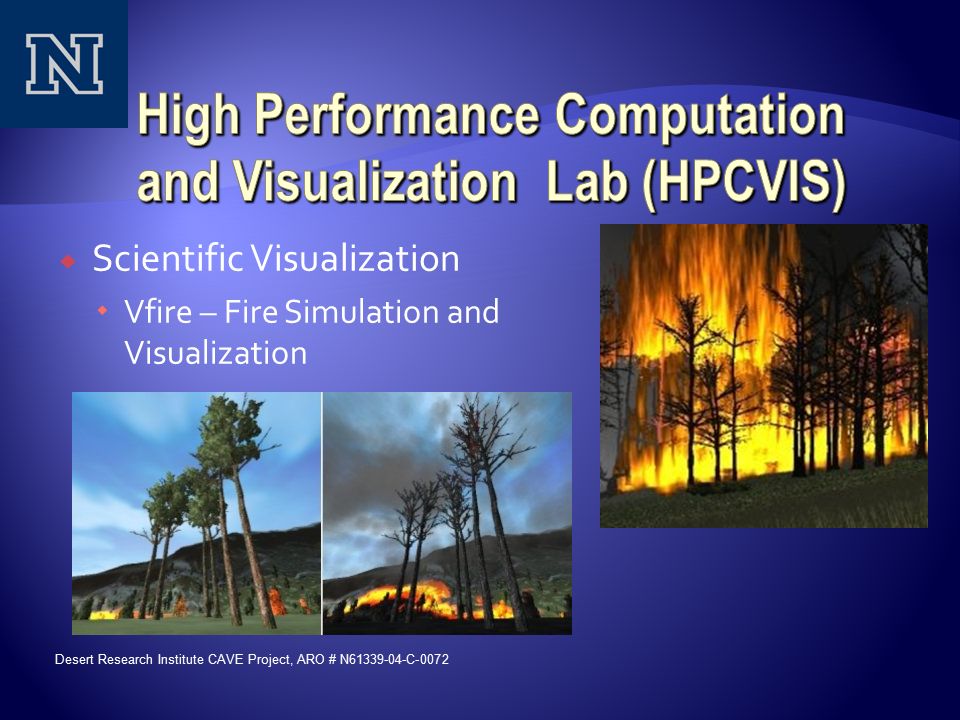 N

High Performance Computation and Visualization Lab (HPCVIS)

Scientific Visualization

Vfire – Fire Simulation and Visualization

Desert Research Institute CAVE Project, ARO # N61339-04-C-0072